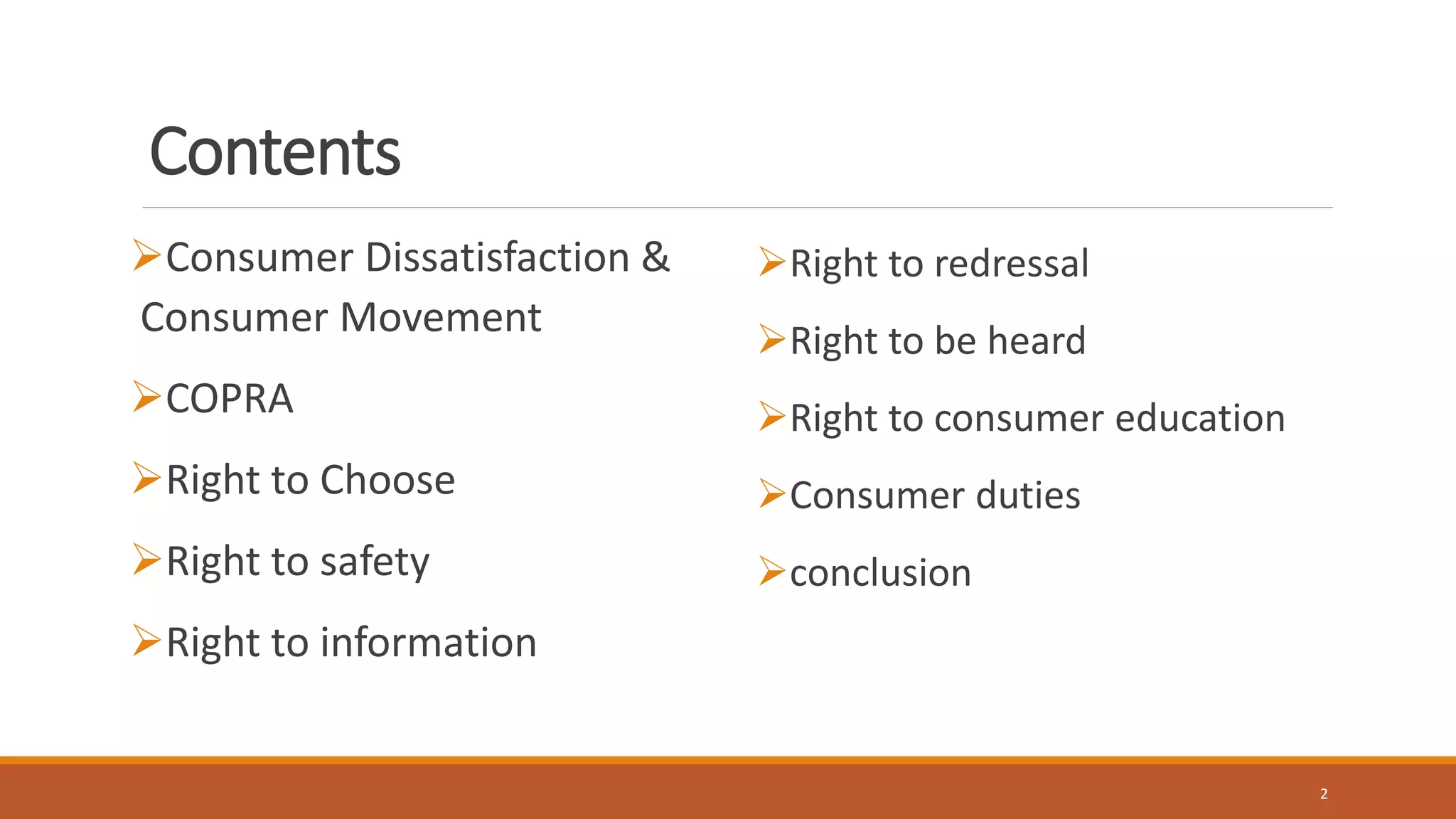 Contents

➢Consumer Dissatisfaction & Consumer Movement

➢COPRA

➢Right to Choose

➢Right to safety

➢Right to information

➢Right to redressal

➢Right to be heard

➢Right to consumer education

➢Consumer duties

➢conclusion

2